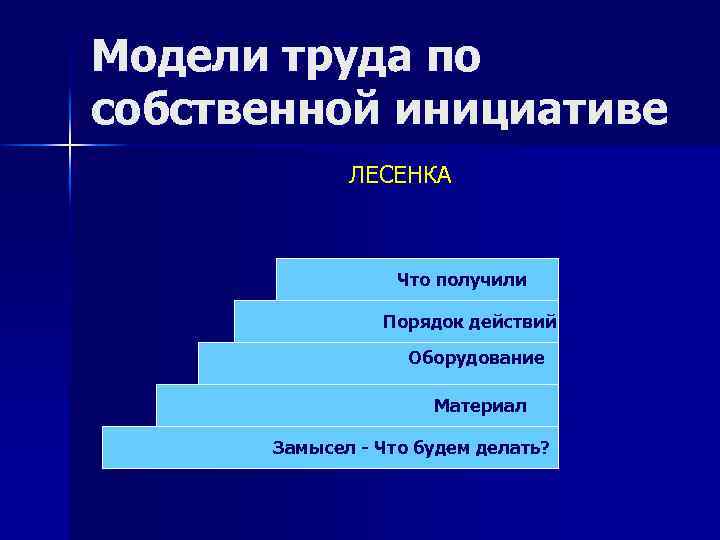 Модели труда по собственной инициативе

ЛЕСЕНКА

Что получили

Порядок действий

Оборудование

Материал

Замысел - Что будем делать?